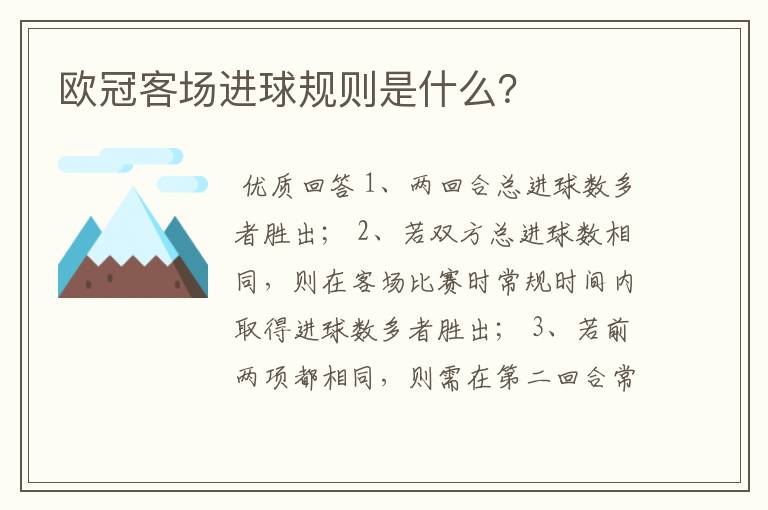 欧冠客场进球规则是什么?

优质回答 1、两回合总进球数多者胜出; 2、若双方总进球数相同，则在客场比赛时常规时间内取得进球数多者胜出; 3、若前两项都相同，则需在第二回合常